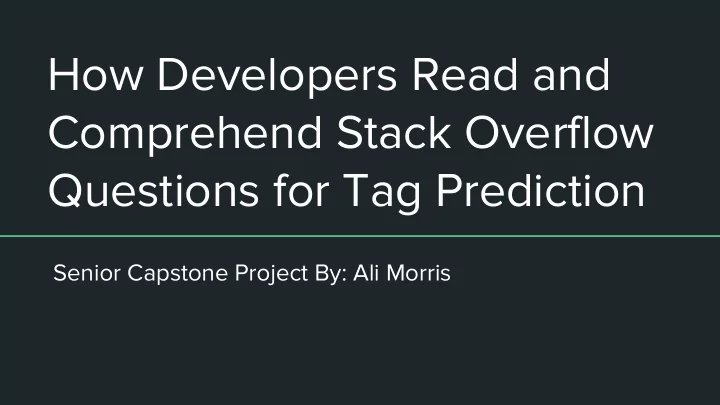 How Developers Read and Comprehend Stack Overflow Questions for Tag Prediction

Senior Capstone Project By: Ali Morris